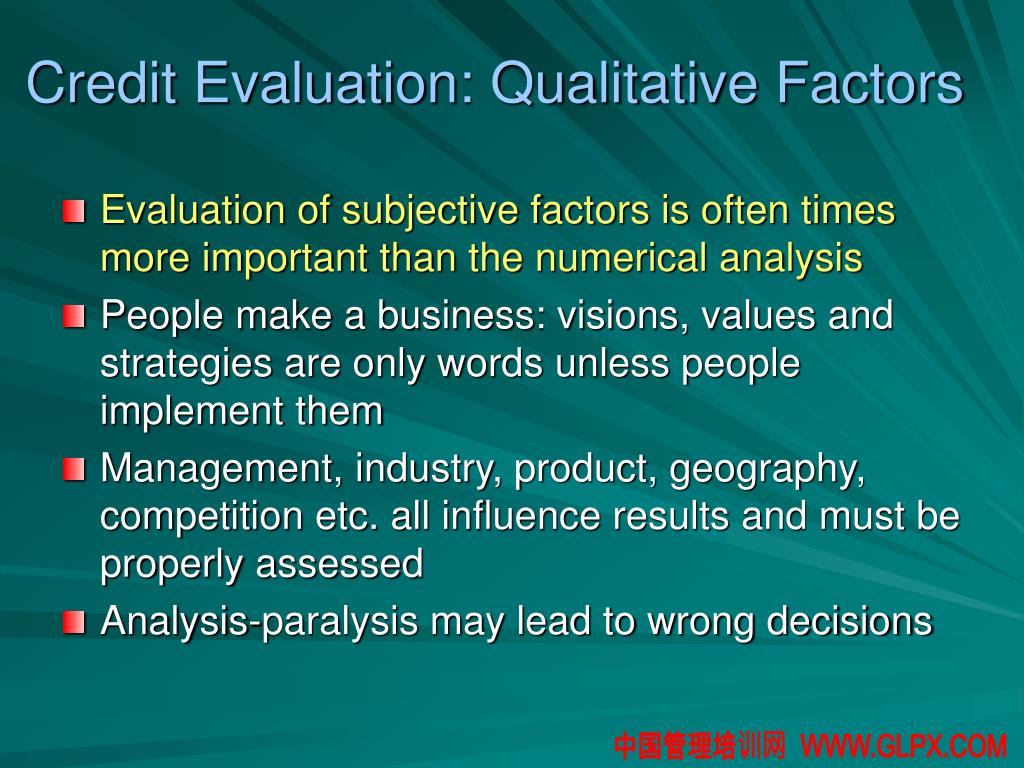 Credit Evaluation: Qualitative Factors

Evaluation of subjective factors is often times more important than the numerical analysis

People make a business: visions, values and strategies are only words unless people implement them

Management, industry, product, geography, competition etc. all influence results and must be properly assessed

Analysis-paralysis may lead to wrong decisions

中国管理培训网 WWW.GLPX.COM